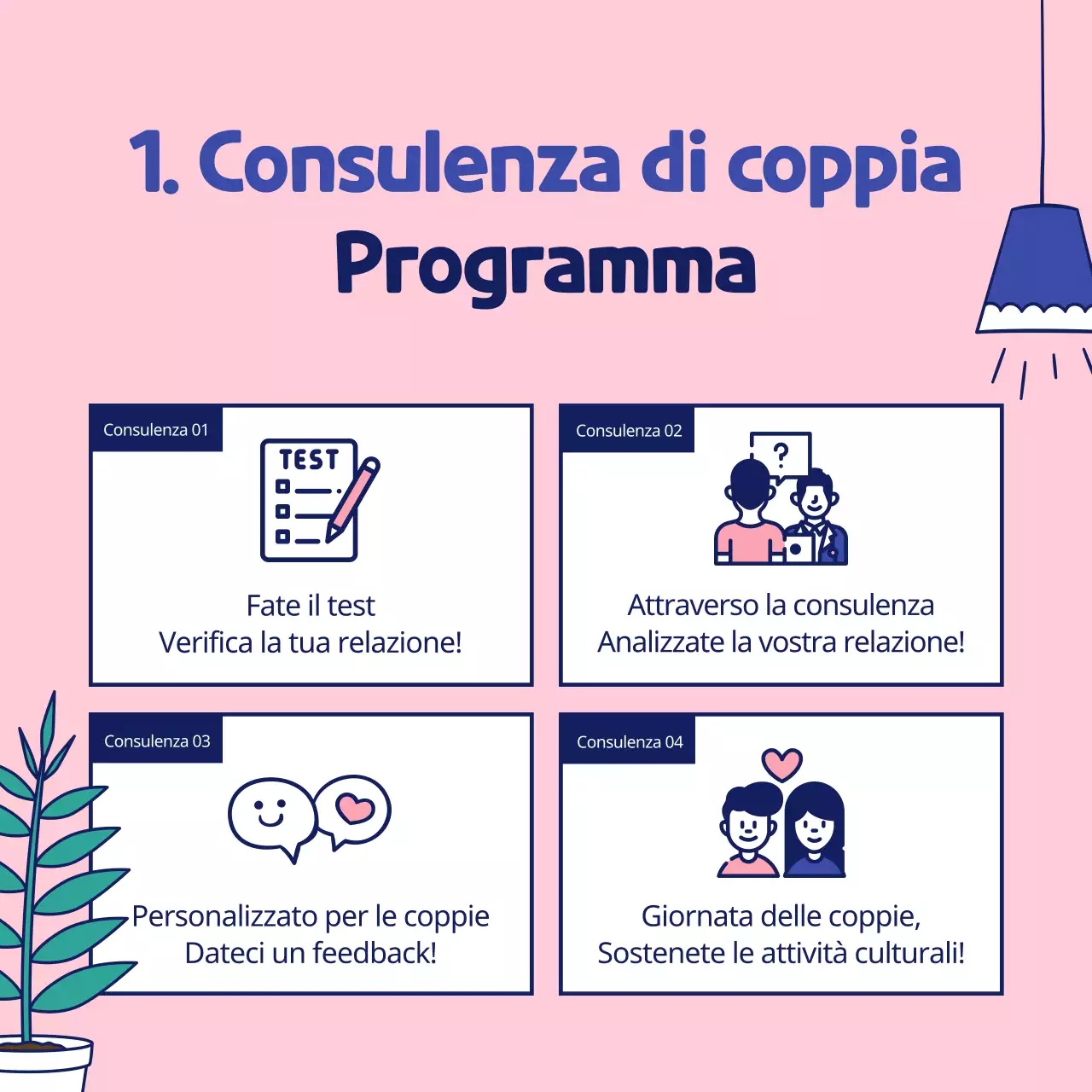 1. Consulenza di coppia
Programma

Consulenza 01

TEST

Fate il test
Verifica la tua relazione!

Consulenza 02

?

Attraverso la consulenza
Analizzate la vostra relazione!

Consulenza 03

Personalizzato per le coppie
Dateci un feedback!

Consulenza 04

Giornata delle coppie,
Sostenete le attività culturali!